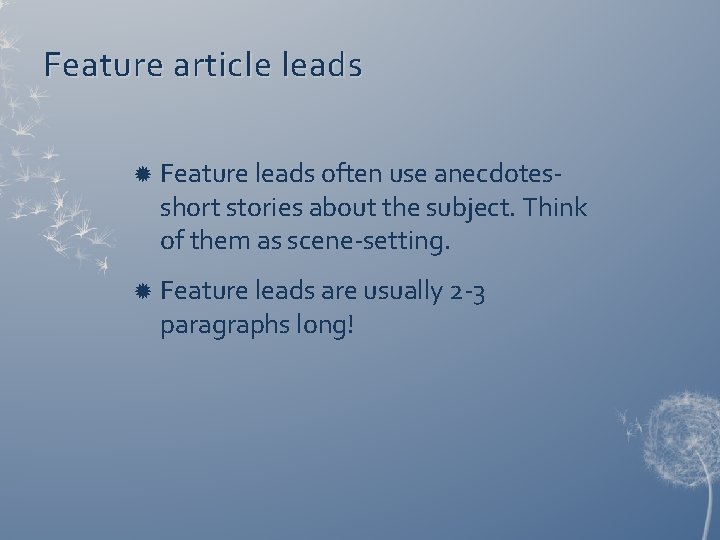 Feature article leads

Feature leads often use anecdotes- short stories about the subject. Think of them as scene-setting.

Feature leads are usually 2-3 paragraphs long!